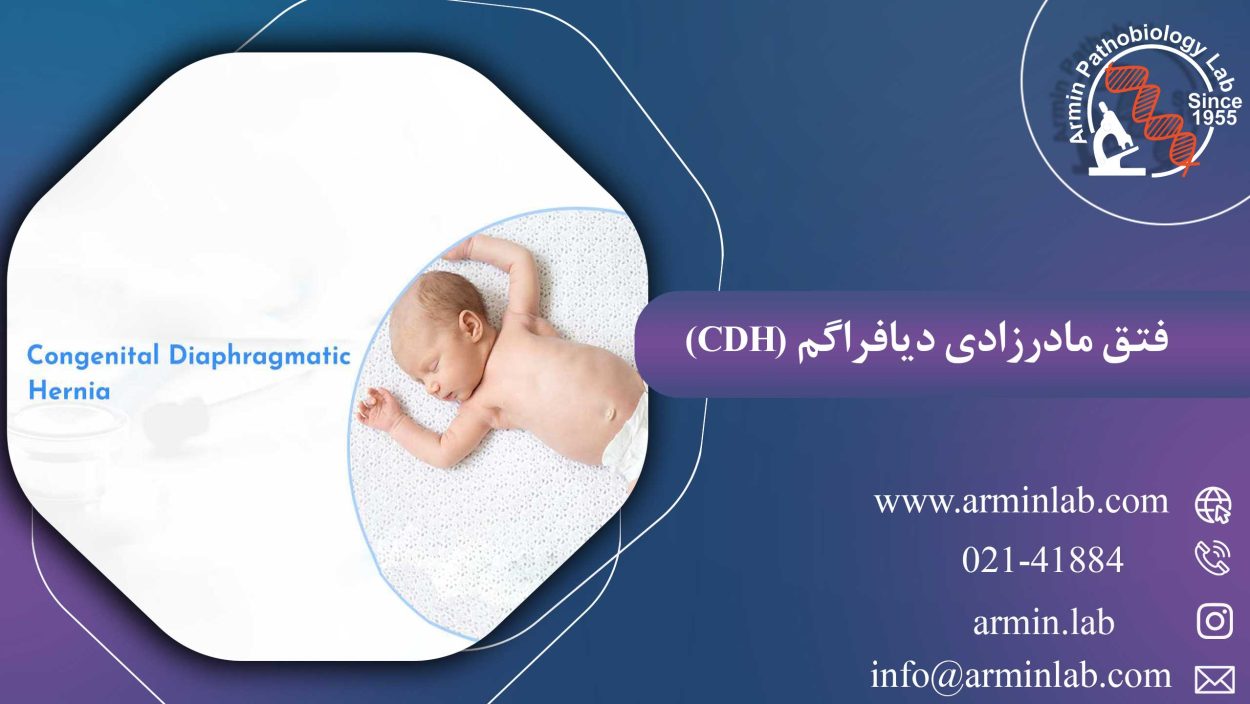 Armin Pathobiology Lab
Since 1955

Congenital Diaphragmatic Hernia

فتق مادرزادی دیافراگم (CDH)

www.arminlab.com
021-41884
armin.lab
info@arminlab.com